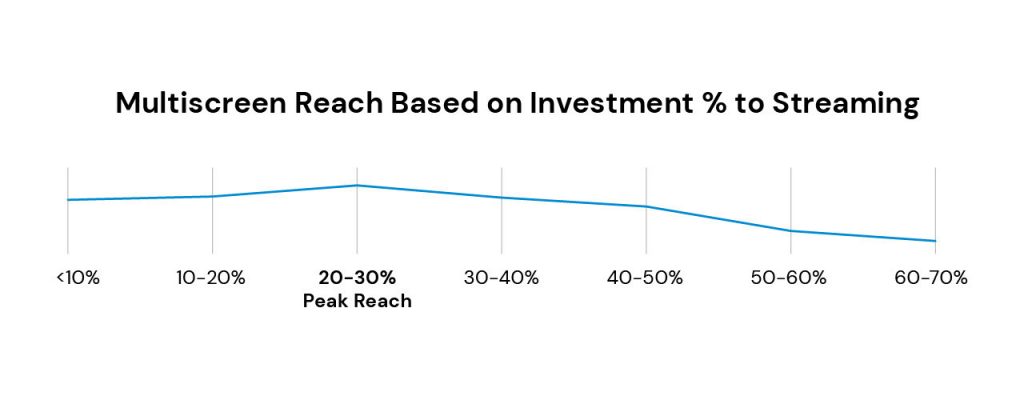 Multiscreen Reach Based on Investment % to Streaming

<10%
10-20%
20-30%
Peak Reach
30-40%
40-50%
50-60%
60-70%